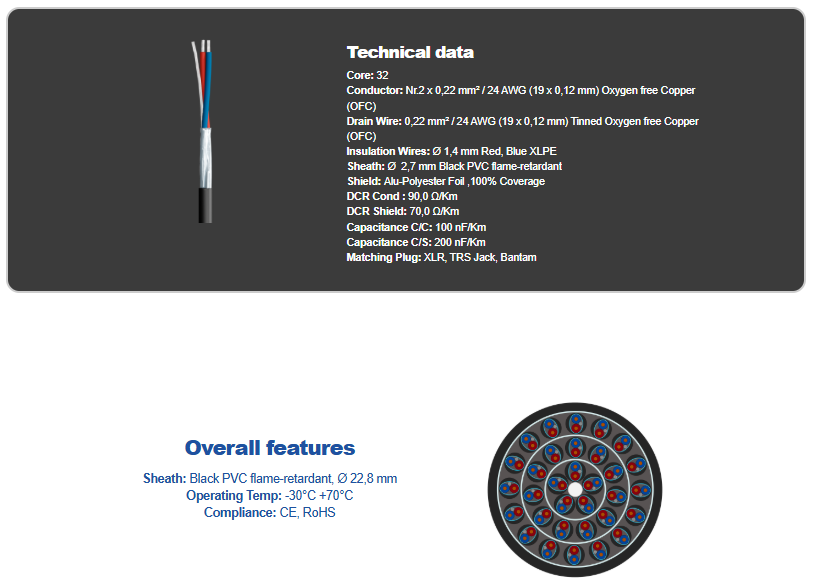 Technical data

Core: 32
Conductor: Nr.2 x 0,22 mm² / 24 AWG (19 x 0,12 mm) Oxygen free Copper (OFC)
Drain Wire: 0,22 mm² / 24 AWG (19 x 0,12 mm) Tinned Oxygen free Copper (OFC)
Insulation Wires: Ø 1,4 mm Red, Blue XLPE
Sheath: Ø 2,7 mm Black PVC flame-retardant
Shield: Alu-Polyester Foil ,100% Coverage
DCR Cond : 90,0 Ω/Km
DCR Shield: 70,0 Ω/Km
Capacitance C/C: 100 nF/Km
Capacitance C/S: 200 nF/Km
Matching Plug: XLR, TRS Jack, Bantam

Overall features

Sheath: Black PVC flame-retardant, Ø 22,8 mm
Operating Temp: -30°C +70°C
Compliance: CE, RoHS